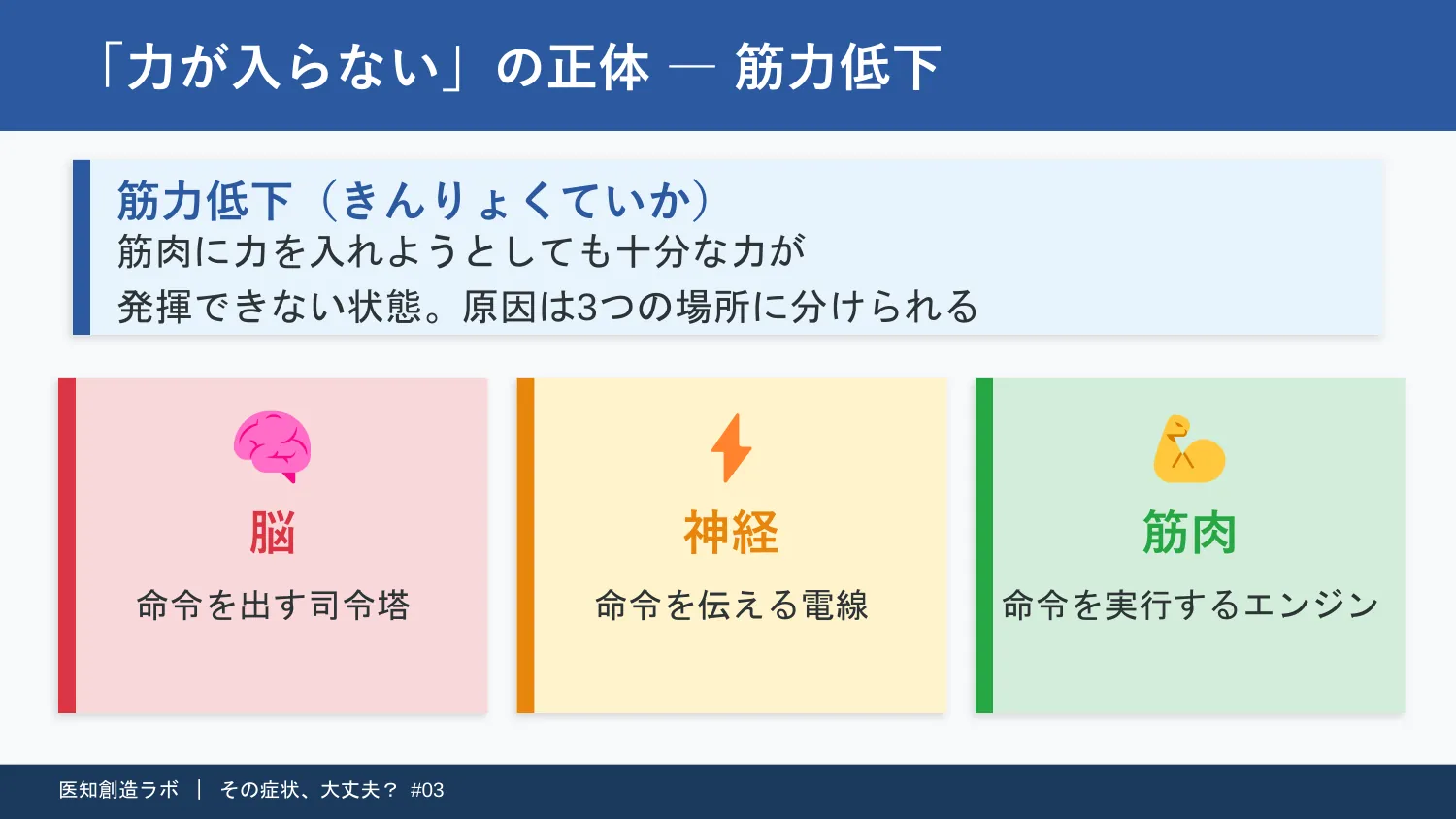 「力が入らない」の正体 — 筋力低下

筋力低下（きんりょくていか）
筋肉に力を入れようとしても十分な力が発揮できない状態。原因は3つの場所に分けられる

脳
命令を出す司令塔

神経
命令を伝える電線

筋肉
命令を実行するエンジン

医知創造ラボ ｜ その症状、大丈夫？ #03